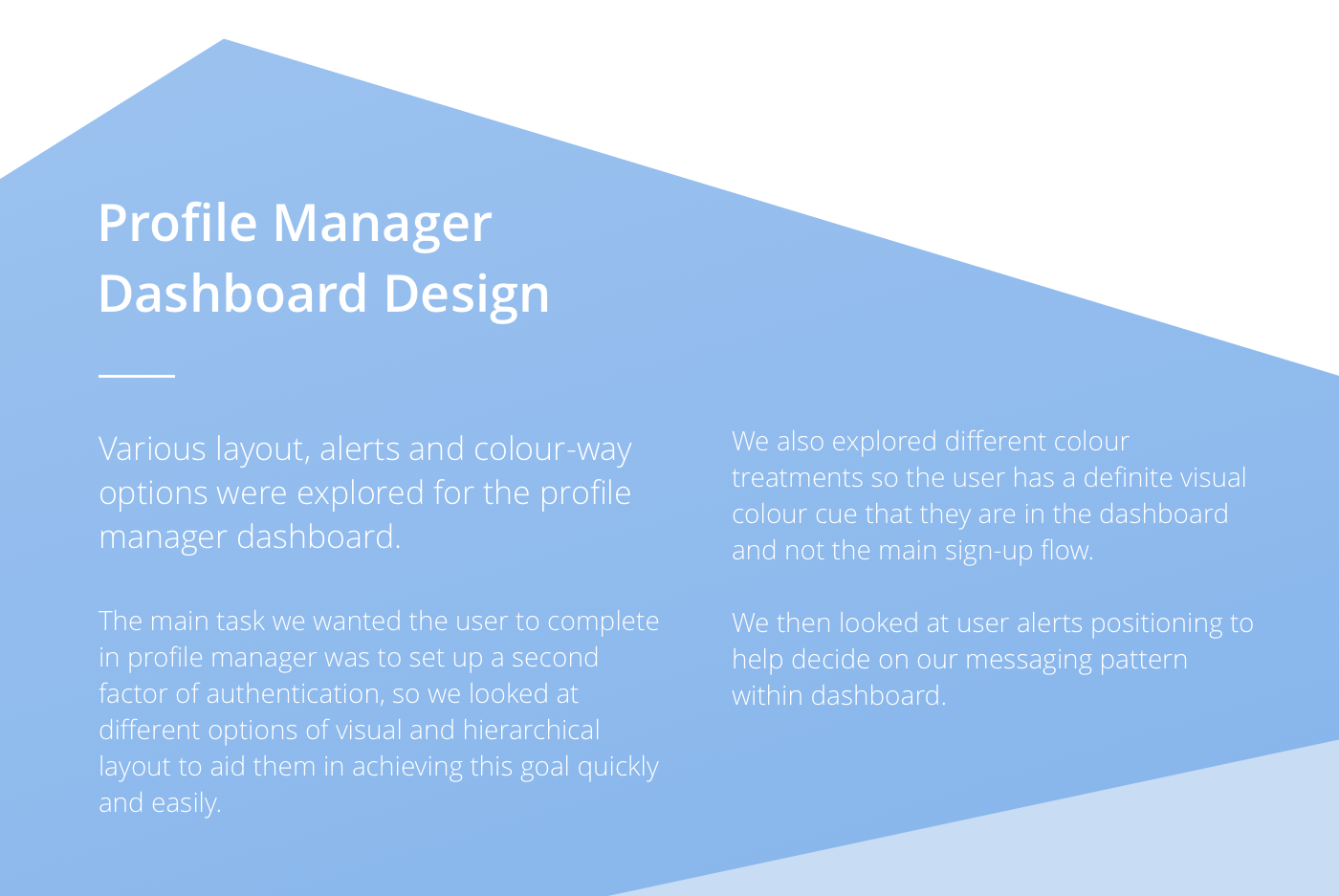 Profile Manager Dashboard Design

Various layout, alerts and colour-way options were explored for the profile manager dashboard.

The main task we wanted the user to complete in profile manager was to set up a second factor of authentication, so we looked at different options of visual and hierarchical layout to aid them in achieving this goal quickly and easily.

We also explored different colour treatments so the user has a definite visual colour cue that they are in the dashboard and not the main sign-up flow.

We then looked at user alerts positioning to help decide on our messaging pattern within dashboard.